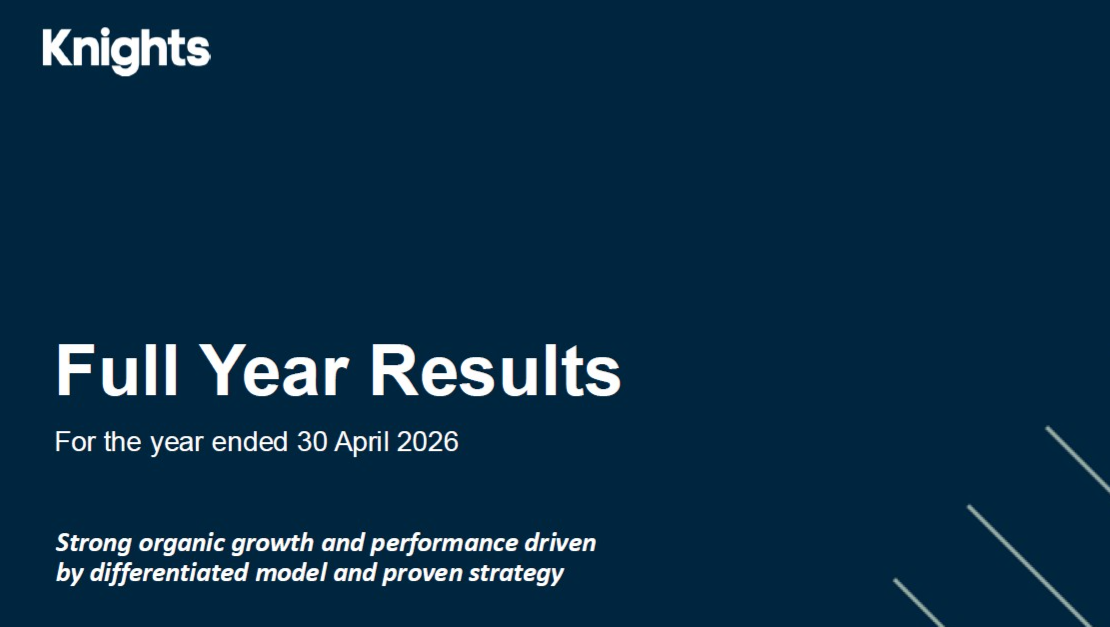 Knights

Full Year Results

For the year ended 30 April 2026

Strong organic growth and performance driven by differentiated model and proven strategy